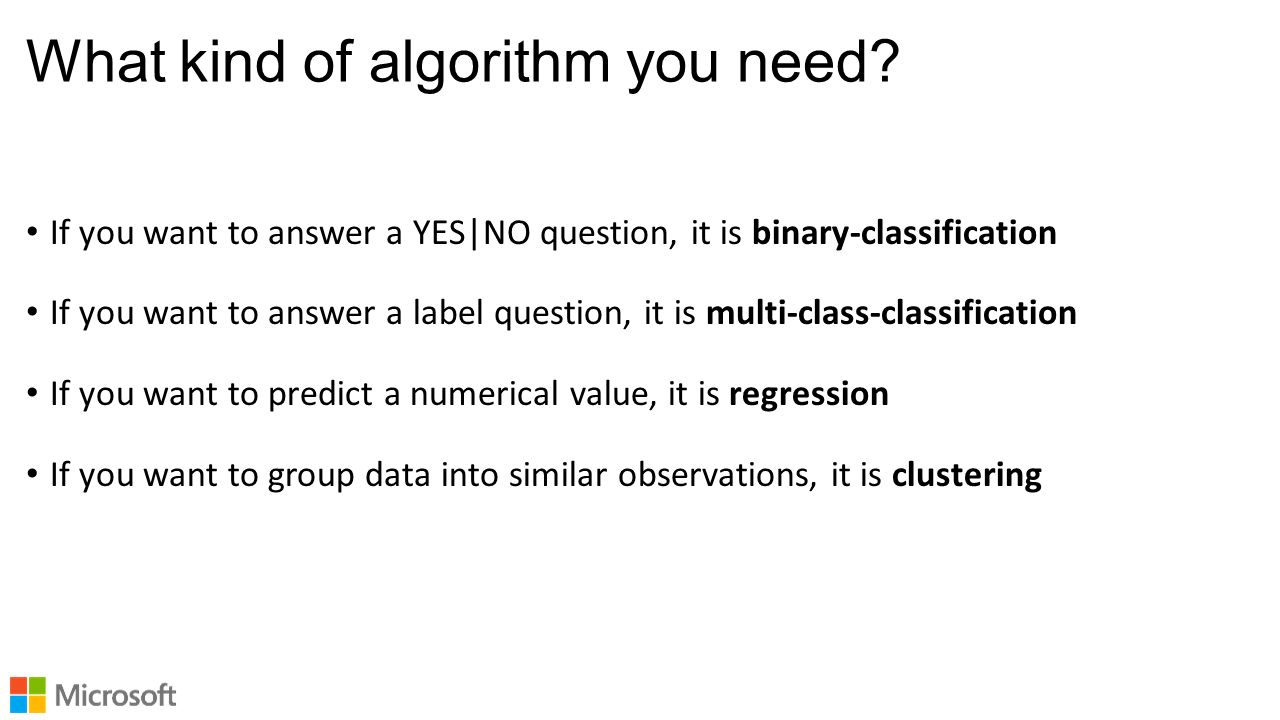 What kind of algorithm you need?

• If you want to answer a YES|NO question, it is **binary-classification**

• If you want to answer a label question, it is **multi-class-classification**

• If you want to predict a numerical value, it is **regression**

• If you want to group data into similar observations, it is **clustering**

Microsoft